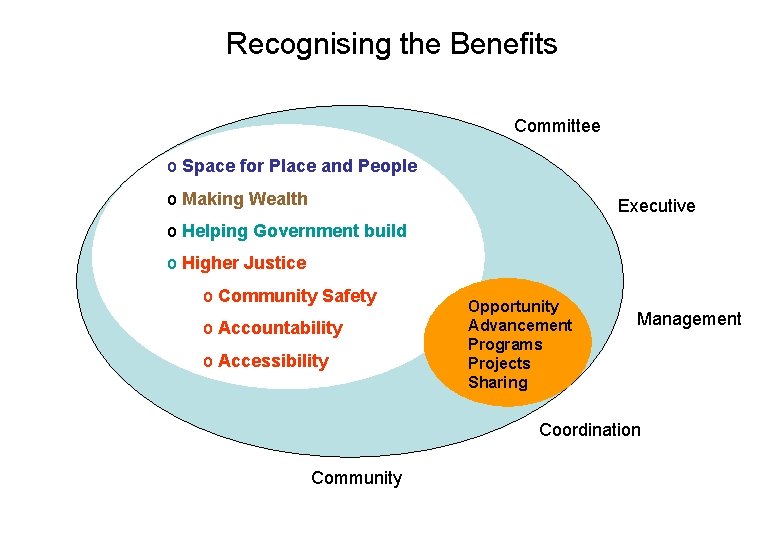 Recognising the Benefits

o Space for Place and People
o Making Wealth
o Helping Government build
o Higher Justice
o Community Safety
o Accountability
o Accessibility

Opportunity
Advancement
Programs
Projects
Sharing

Committee
Executive
Management
Coordination
Community